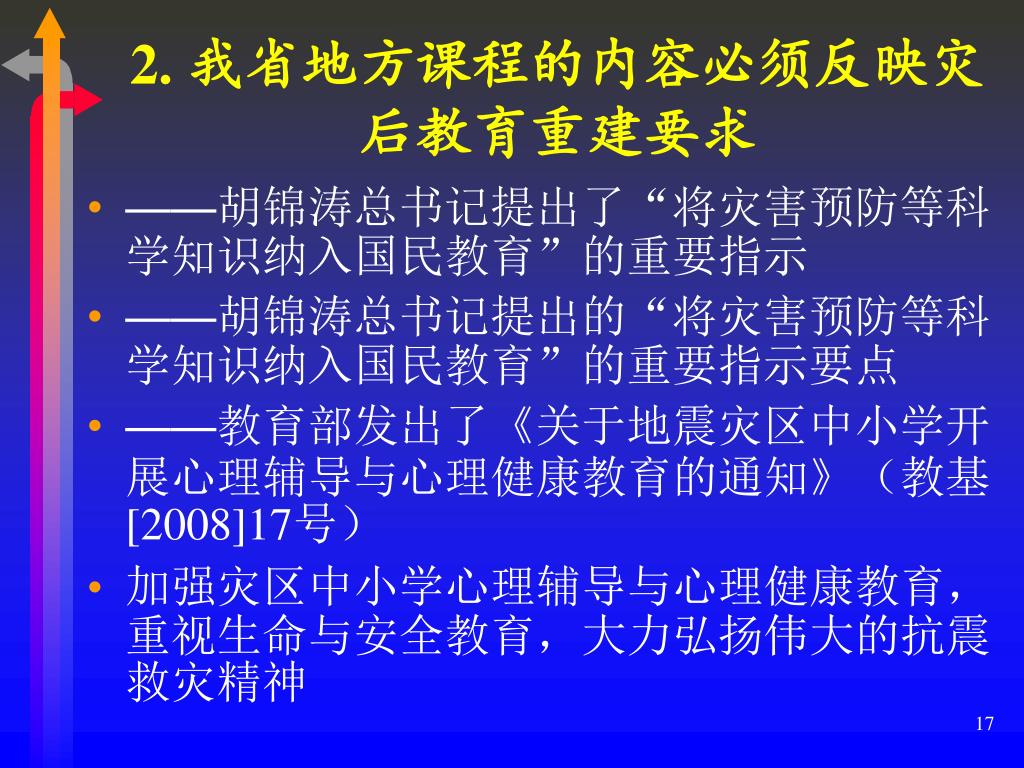 2. 我省地方课程的内容必须反映灾后教育重建要求

• ——胡锦涛总书记提出了“将灾害预防等科学知识纳入国民教育”的重要指示

• ——胡锦涛总书记提出的“将灾害预防等科学知识纳入国民教育”的重要指示要点

• ——教育部发出了《关于地震灾区中小学开展心理辅导与心理健康教育的通知》（教基[2008]17号）

• 加强灾区中小学心理辅导与心理健康教育，重视生命与安全教育，大力弘扬伟大的抗震救灾精神

17